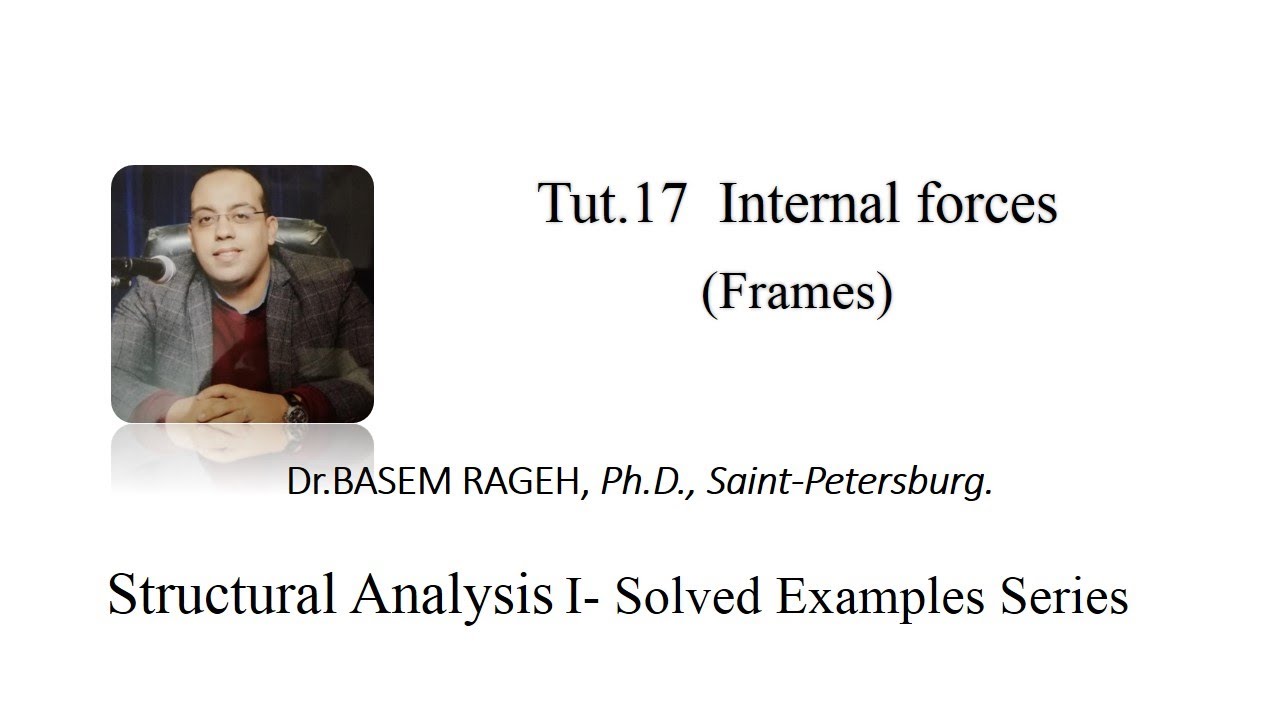 Tut.17 Internal forces
(Frames)

Dr.BASEM RAGEH, Ph.D., Saint-Petersburg.

Structural Analysis I- Solved Examples Series